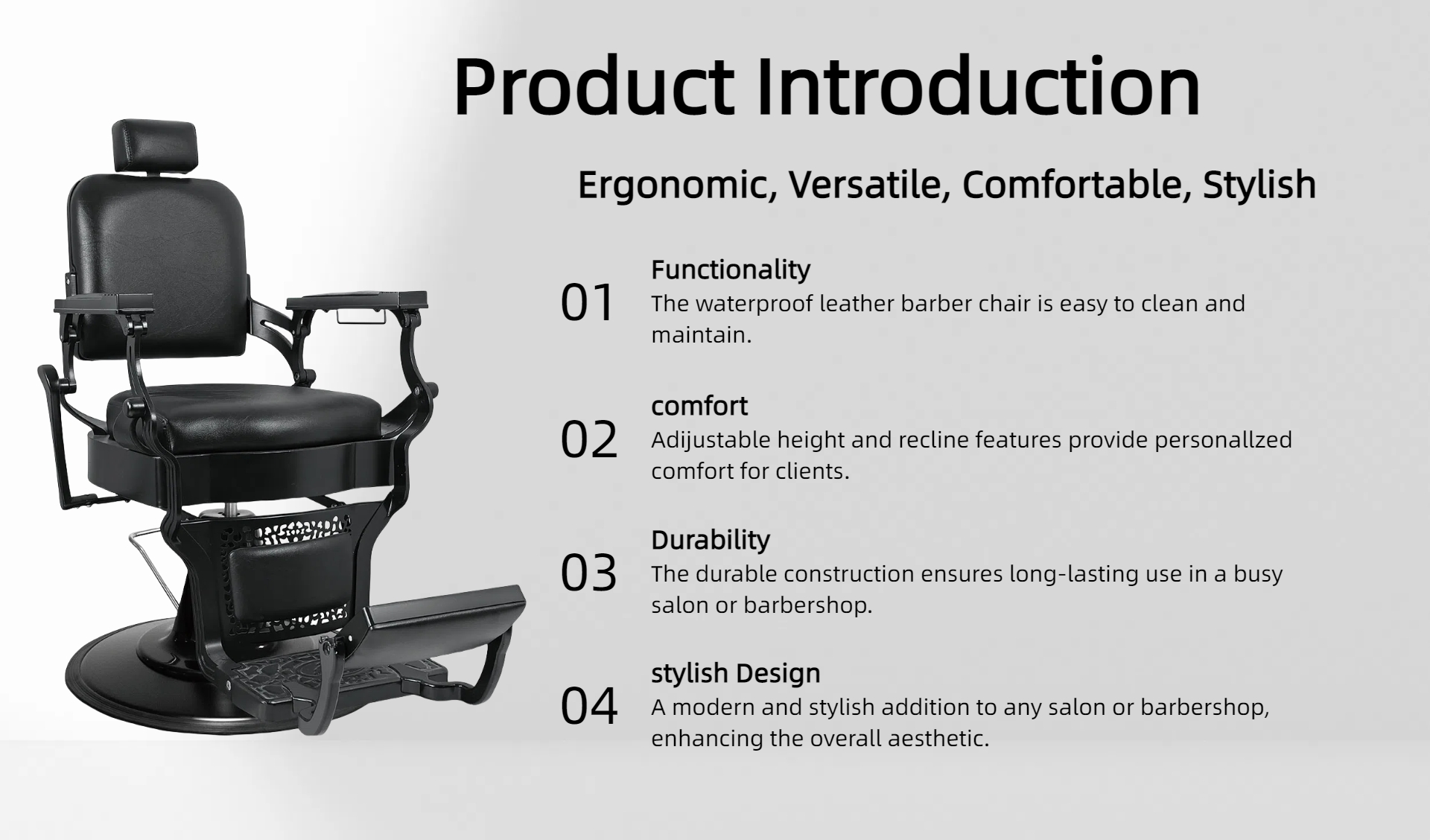 Product Introduction

Ergonomic, Versatile, Comfortable, Stylish

01
Functionality
The waterproof leather barber chair is easy to clean and maintain.

02
comfort
Adijustable height and recline features provide personallzed comfort for clients.

03
Durability
The durable construction ensures long-lasting use in a busy salon or barbershop.

04
stylish Design
A modern and stylish addition to any salon or barbershop, enhancing the overall aesthetic.